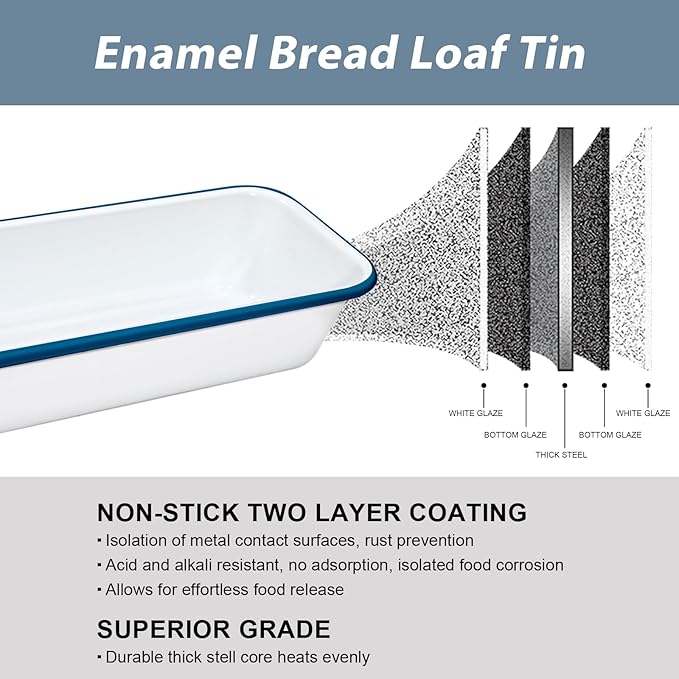 Enamel Bread Loaf Tin

WHITE GLAZE
BOTTOM GLAZE
THICK STEEL
BOTTOM GLAZE
WHITE GLAZE

NON-STICK TWO LAYER COATING
▪ Isolation of metal contact surfaces, rust prevention
▪ Acid and alkali resistant, no adsorption, isolated food corrosion
▪ Allows for effortless food release

SUPERIOR GRADE
▪ Durable thick stell core heats evenly